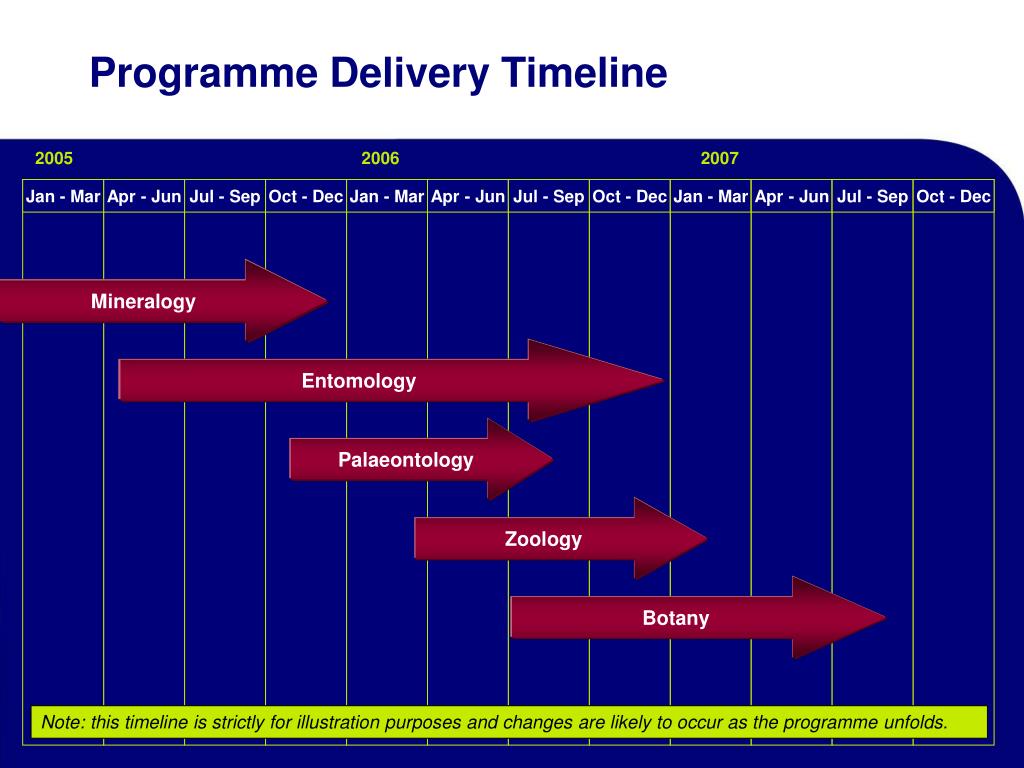 Programme Delivery Timeline

2005 2006 2007

| Jan - Mar | Apr - Jun | Jul - Sep | Oct - Dec | Jan - Mar | Apr - Jun | Jul - Sep | Oct - Dec | Jan - Mar | Apr - Jun | Jul - Sep | Oct - Dec |
|---|---|---|---|---|---|---|---|---|---|---|---|

Mineralogy

Entomology

Palaeontology

Zoology

Botany

Note: this timeline is strictly for illustration purposes and changes are likely to occur as the programme unfolds.